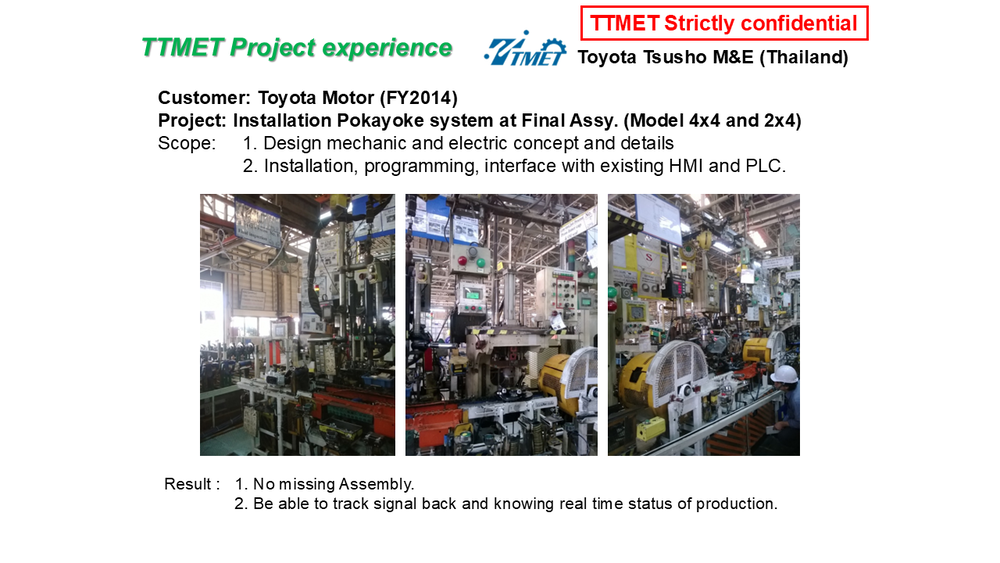 TTMET Strictly confidential

TTMET Project experience

TTMET Toyota Tsusho M&E (Thailand)

Customer: Toyota Motor (FY2014)
Project: Installation Pokayoke system at Final Assy. (Model 4x4 and 2x4)
Scope: 1. Design mechanic and electric concept and details
2. Installation, programming, interface with existing HMI and PLC.

Result : 1. No missing Assembly.
2. Be able to track signal back and knowing real time status of production.